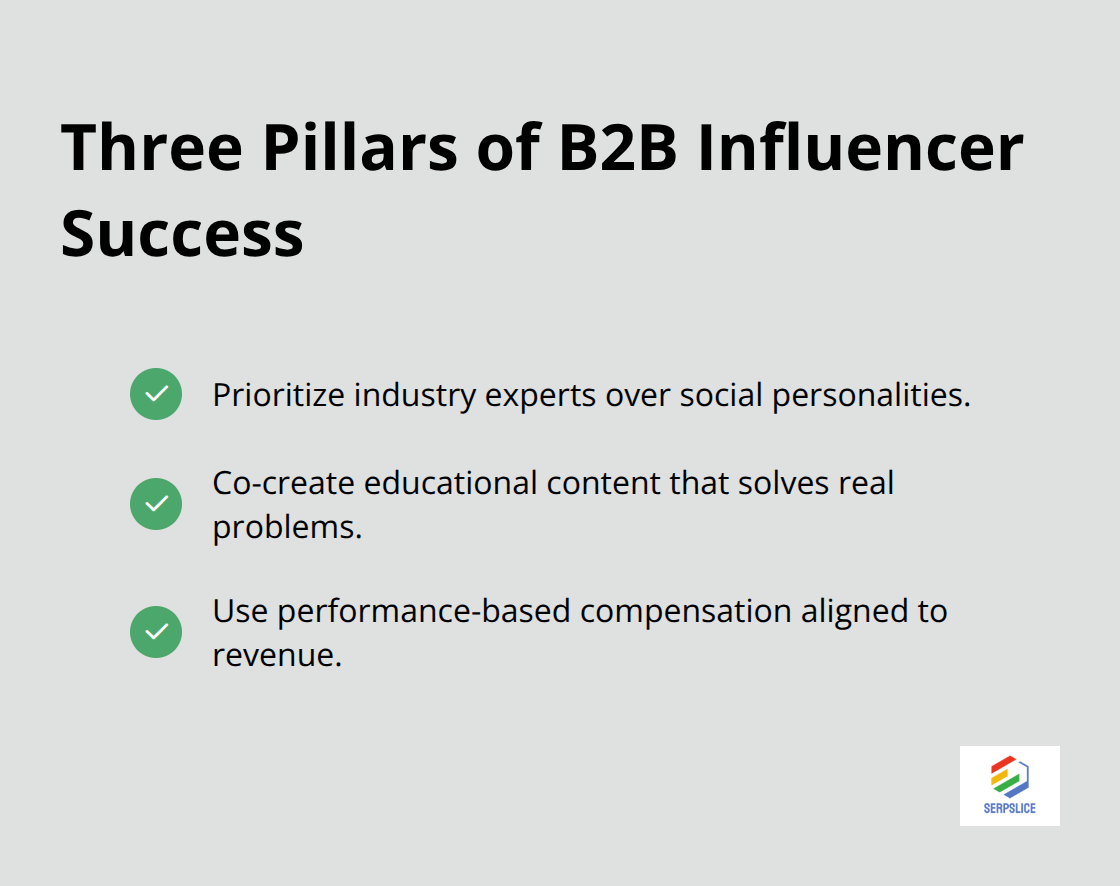 Three Pillars of B2B Influencer Success

Prioritize industry experts over social personalities.

Co-create educational content that solves real problems.

Use performance-based compensation aligned to revenue.

SERPSLICE